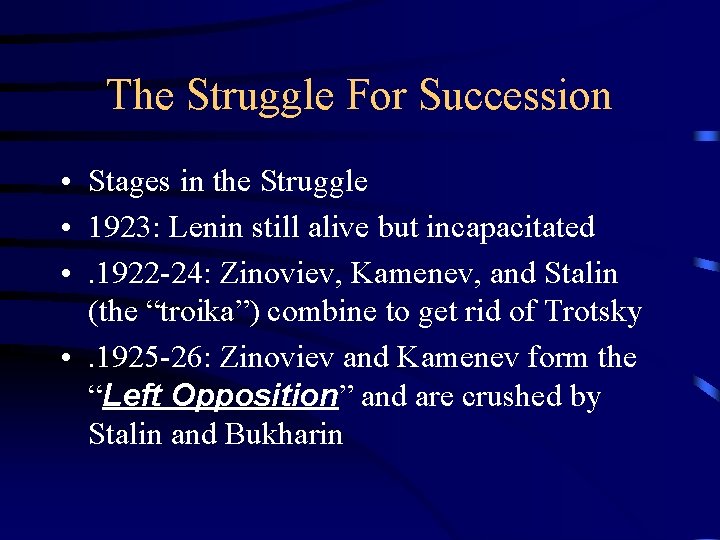 The Struggle For Succession

• Stages in the Struggle
• 1923: Lenin still alive but incapacitated
• .1922-24: Zinoviev, Kamenev, and Stalin (the “troika”) combine to get rid of Trotsky
• .1925-26: Zinoviev and Kamenev form the “Left Opposition” and are crushed by Stalin and Bukharin